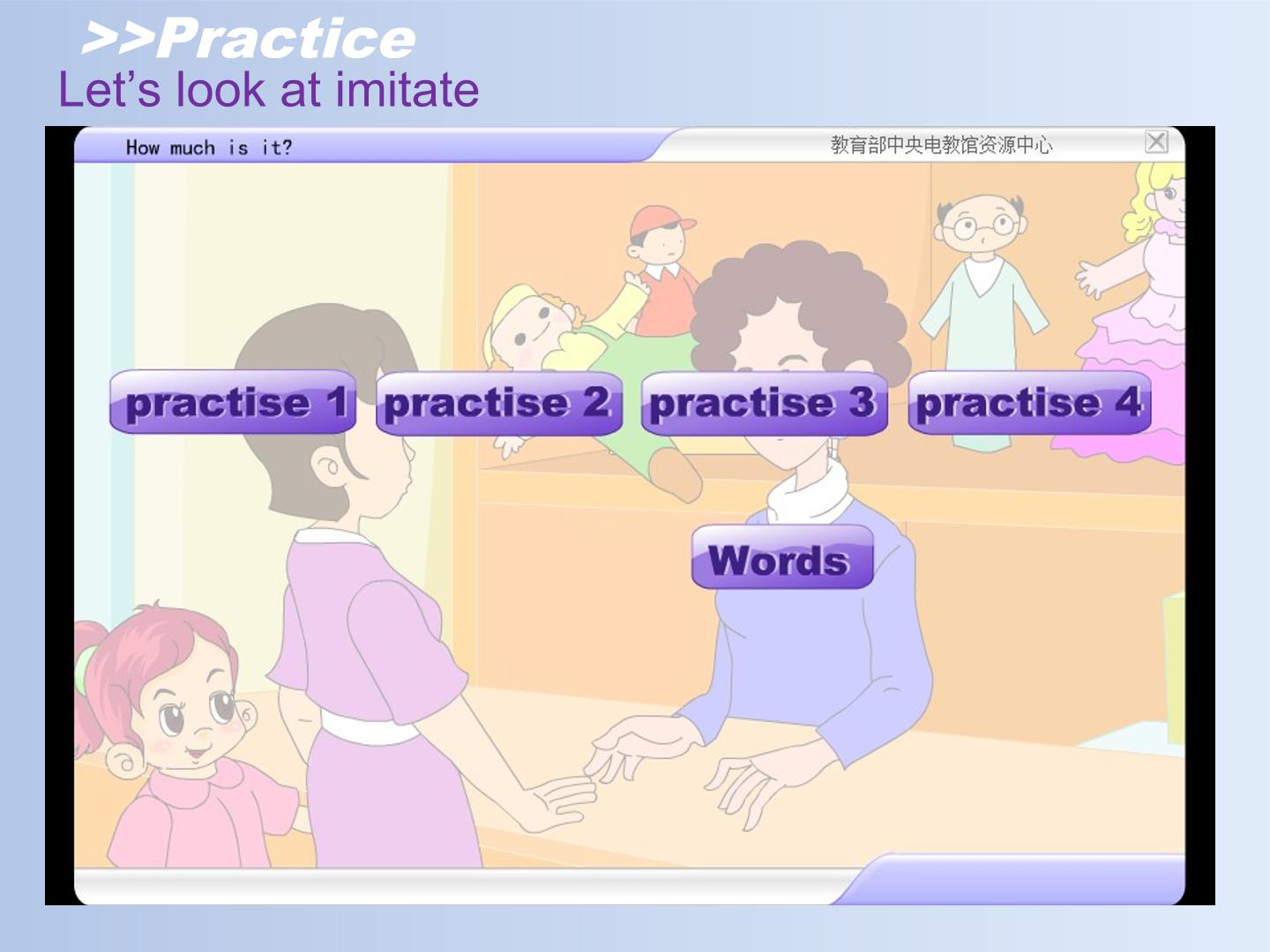 >>Practice
Let’s look at imitate

How much is it?

教育部中央电教馆资源中心

practise 1 practise 2 practise 3 practise 4

Words